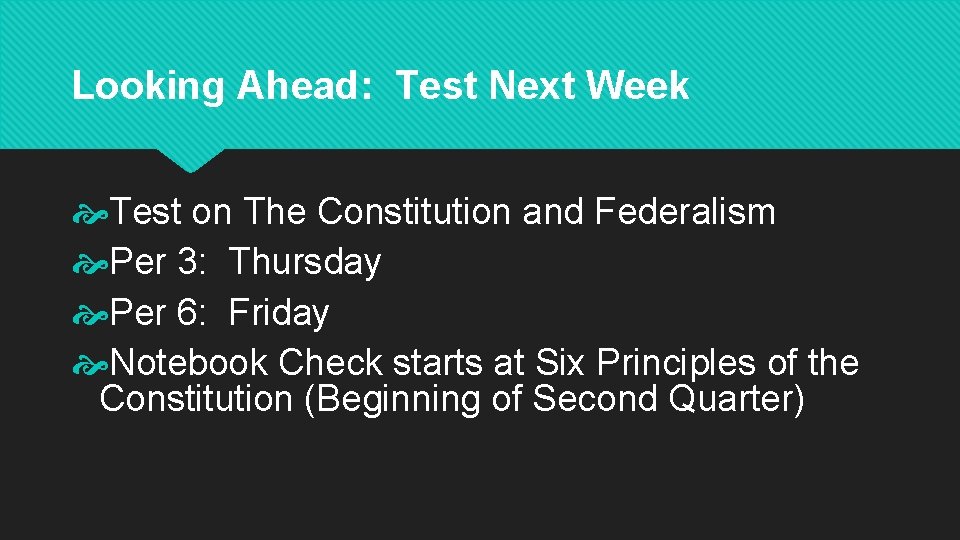 Looking Ahead: Test Next Week

Test on The Constitution and Federalism
Per 3: Thursday
Per 6: Friday
Notebook Check starts at Six Principles of the Constitution (Beginning of Second Quarter)